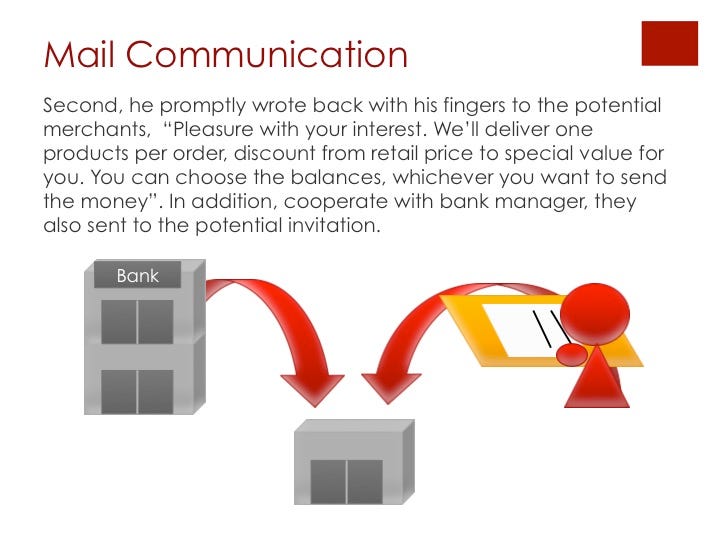 Mail Communication

Second, he promptly wrote back with his fingers to the potential merchants,  “Pleasure with your interest. We’ll deliver one products per order, discount from retail price to special value for you. You can choose the balances, whichever you want to send the money”. In addition, cooperate with bank manager, they also sent to the potential invitation.

Bank